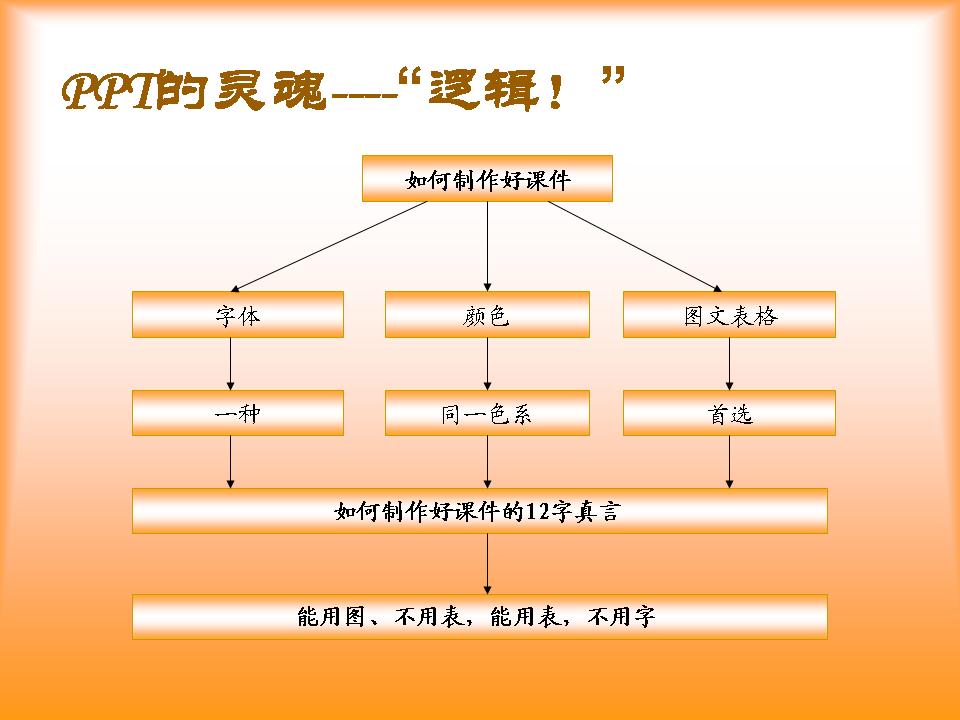 PPT的灵魂----“逻辑！”

如何制作好课件

字体

颜色

图文表格

一种

同一色系

首选

如何制作好课件的12字真言

能用图、不用表，能用表，不用字